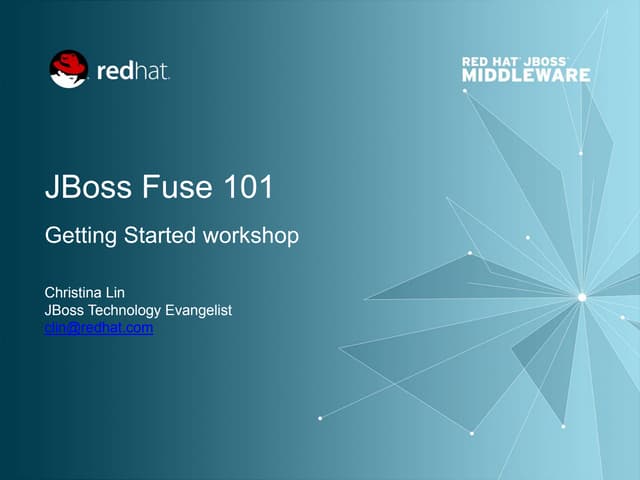 redhat.

RED HAT JBOSS MIDDLEWARE

JBoss Fuse 101

Getting Started workshop

Christina Lin
JBoss Technology Evangelist
clin@redhat.com